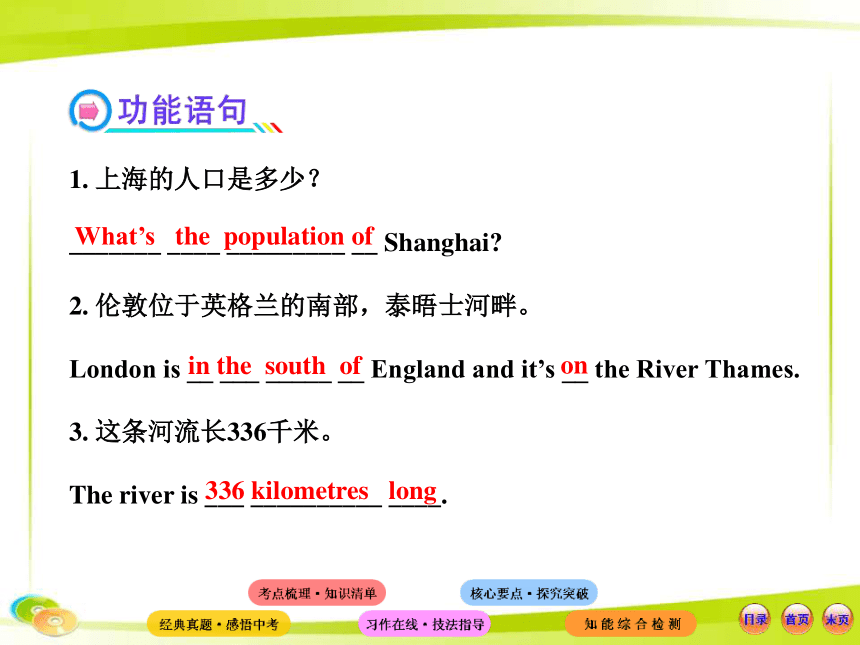 功能语句

1. 上海的人口是多少？

What's the population of Shanghai?

2. 伦敦位于英格兰的南部，泰晤士河畔。

London is in the south of England and it's on the River Thames.

3. 这条河流长336千米。

The river is 336 kilometres long.

考点梳理·知识清单
核心要点·探究突破
经典真题·感悟中考
习作在线·技法指导
知能综合检测
目录
首页
末页